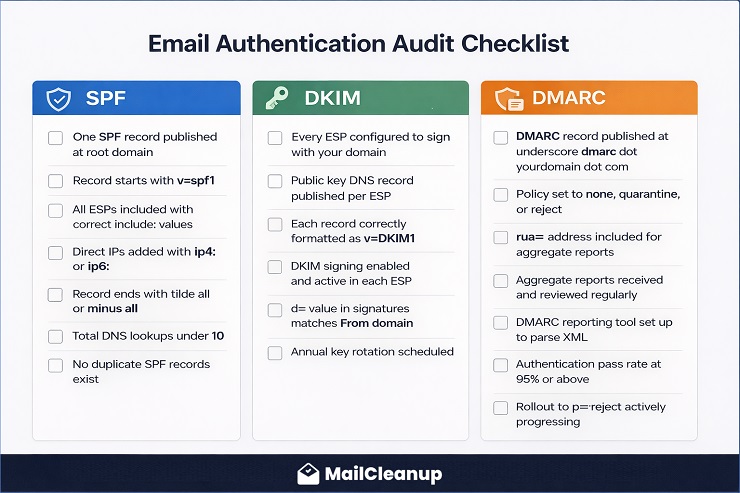 Email Authentication Audit Checklist

SPF

One SPF record published at root domain

Record starts with v=spf1

All ESPs included with correct include: values

Direct IPs added with ip4: or ip6:

Record ends with tilde all or minus all

Total DNS lookups under 10

No duplicate SPF records exist

DKIM

Every ESP configured to sign with your domain

Public key DNS record published per ESP

Each record correctly formatted as v=DKIM1

DKIM signing enabled and active in each ESP

d= value in signatures matches From domain

Annual key rotation scheduled

DMARC

DMARC record published at underscore dmarc dot yourdomain dot com

Policy set to none, quarantine, or reject

rua= address included for aggregate reports

Aggregate reports received and reviewed regularly

DMARC reporting tool set up to parse XML

Authentication pass rate at 95% or above

Rollout to p=reject actively progressing

MailCleanup